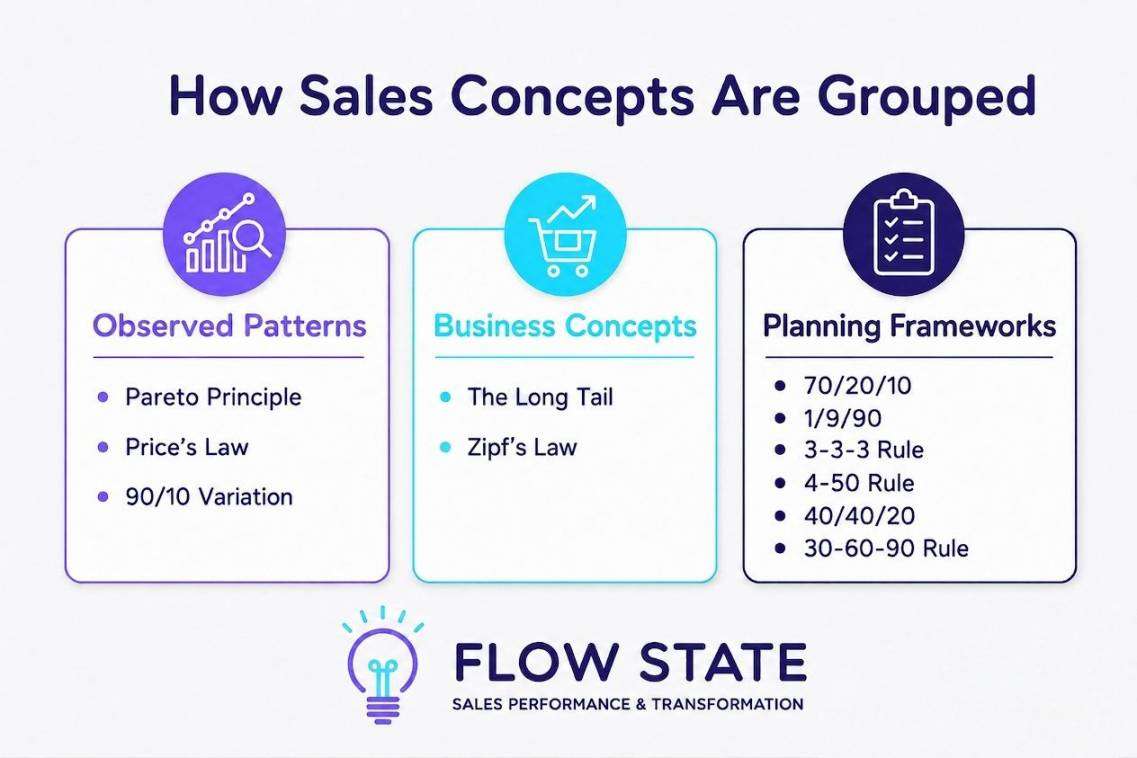 How Sales Concepts Are Grouped

Observed Patterns

- Pareto Principle
- Price's Law
- 90/10 Variation

Business Concepts

- The Long Tail
- Zipf's Law

Planning Frameworks

- 70/20/10
- 1/9/90
- 3-3-3 Rule
- 4-50 Rule
- 40/40/20
- 30-60-90 Rule

FLOW STATE
SALES PERFORMANCE & TRANSFORMATION